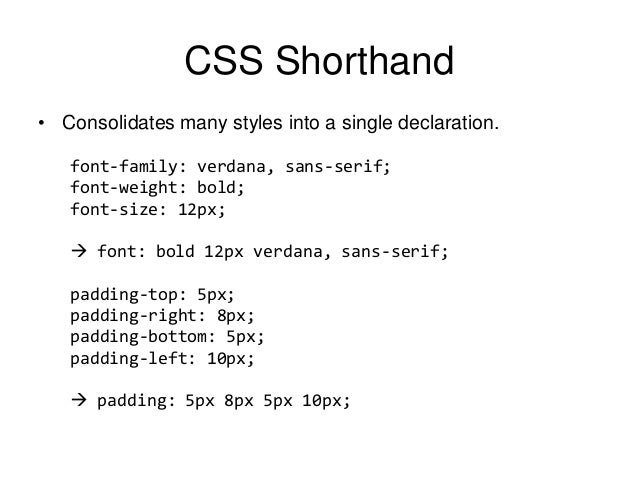 CSS Shorthand

• Consolidates many styles into a single declaration.

font-family: verdana, sans-serif;
font-weight: bold;
font-size: 12px;

→ font: bold 12px verdana, sans-serif;

padding-top: 5px;
padding-right: 8px;
padding-bottom: 5px;
padding-left: 10px;

→ padding: 5px 8px 5px 10px;